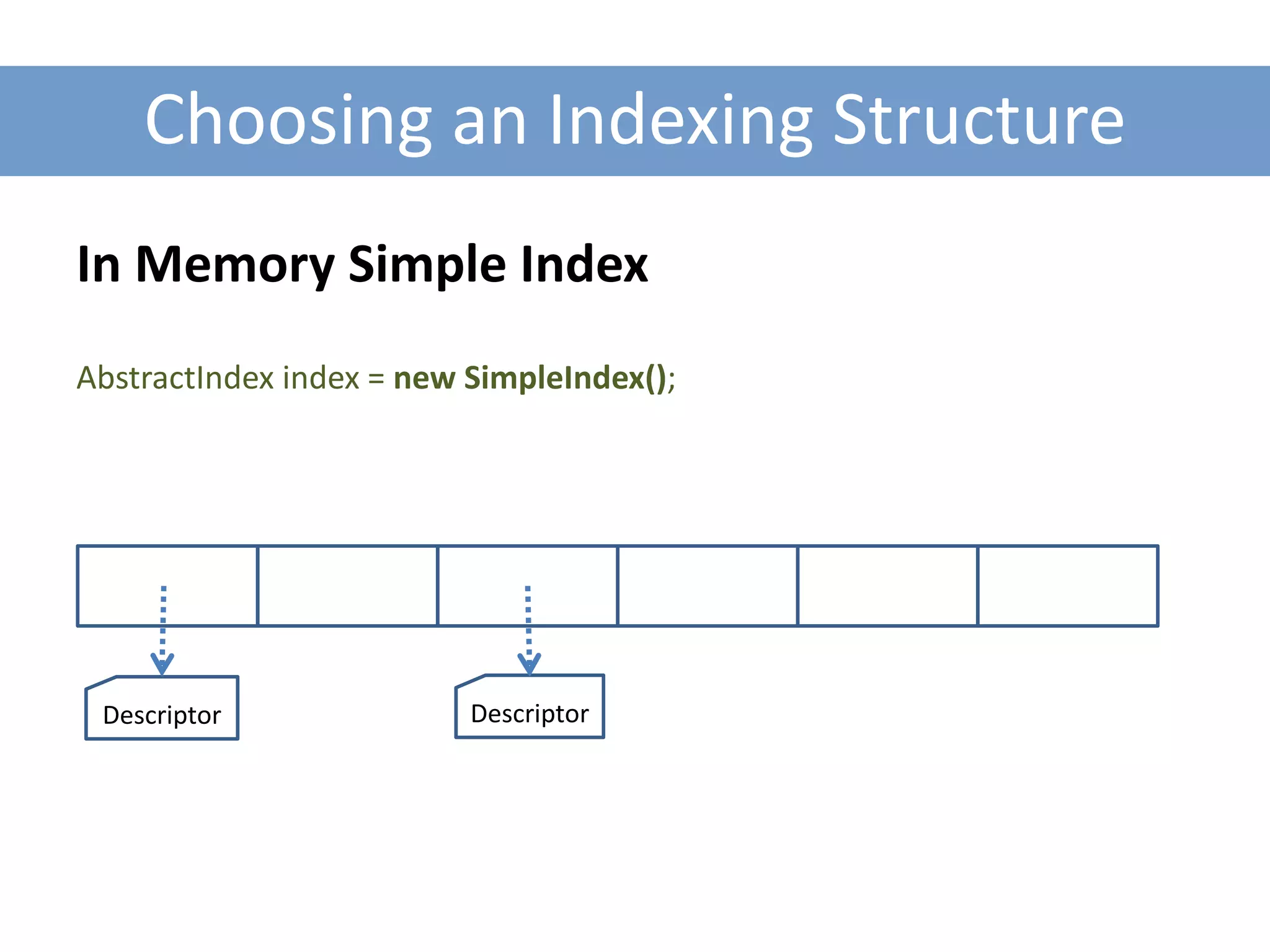 Choosing an Indexing Structure

In Memory Simple Index

AbstractIndex index = new SimpleIndex();

Descriptor

Descriptor